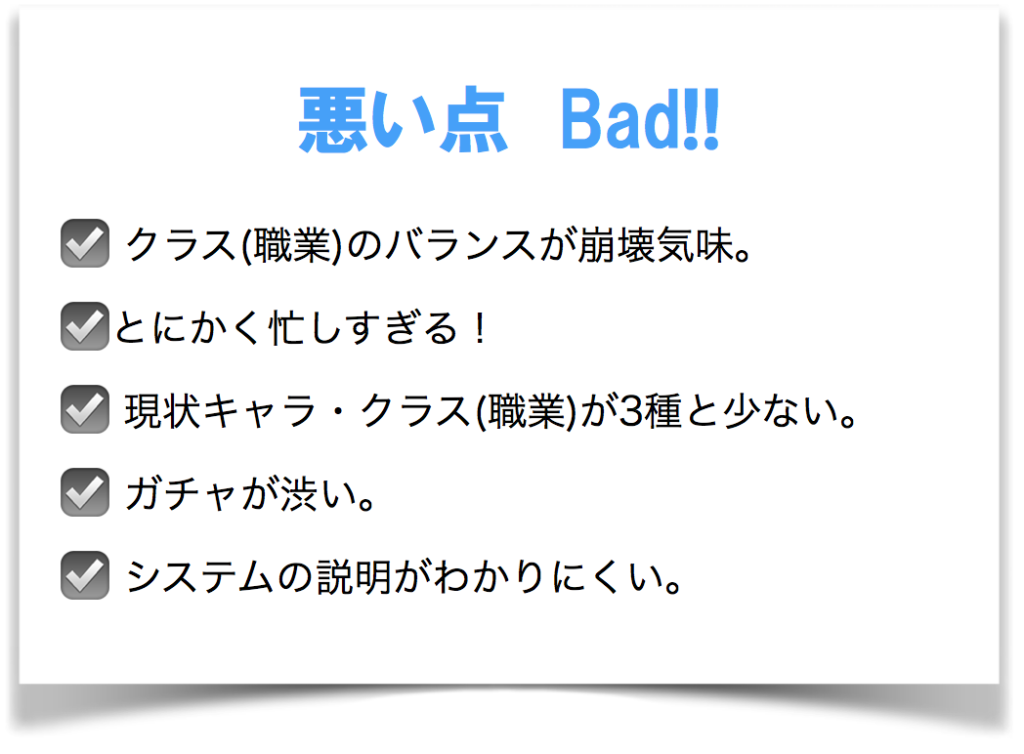 悪い点　Bad!!

クラス(職業)のバランスが崩壊気味。

とにかく忙しすぎる！

現状キャラ・クラス(職業)が3種と少ない。

ガチャが渋い。

システムの説明がわかりにくい。